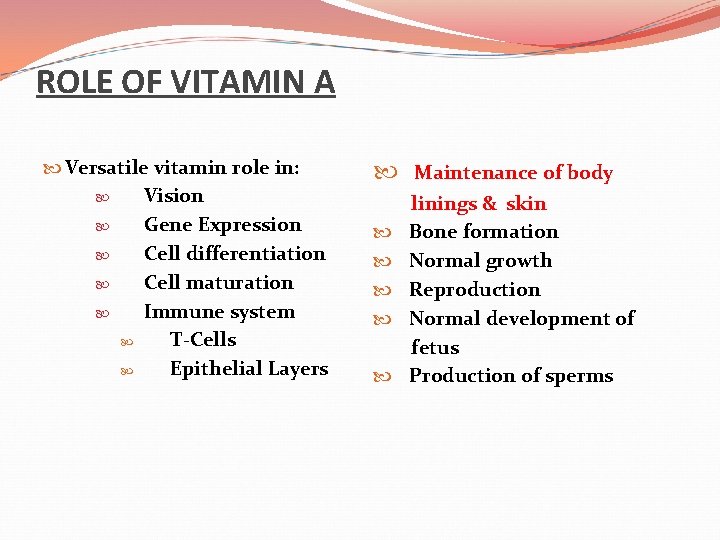 ROLE OF VITAMIN A

Versatile vitamin role in:
Vision
Gene Expression
Cell differentiation
Cell maturation
Immune system
T-Cells
Epithelial Layers

Maintenance of body linings & skin
Bone formation
Normal growth
Reproduction
Normal development of fetus
Production of sperms